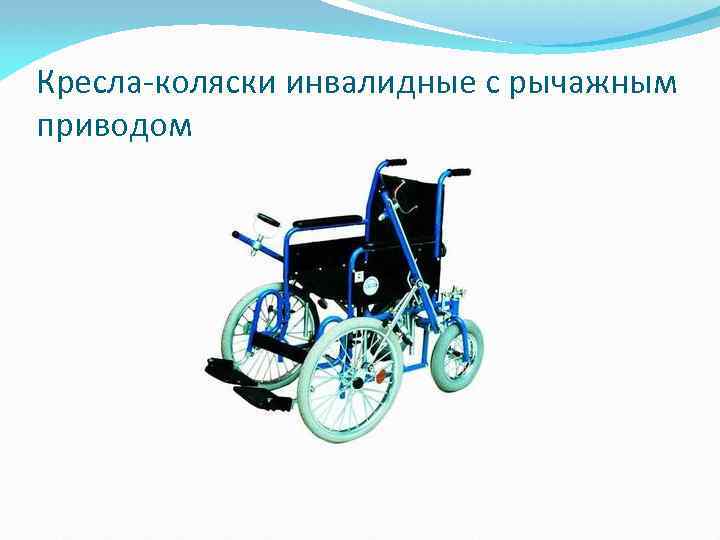 Кресла-коляски инвалидные с рычажным приводом